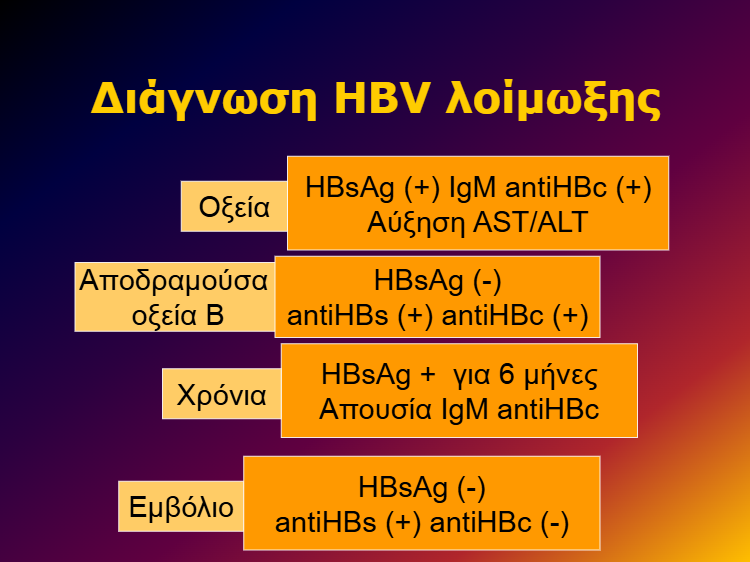 Διάγνωση HBV λοίμωξης

Οξεία

HBsAg (+) IgM antiHBc (+)
Αύξηση AST/ALT

Αποδραμούσα οξεία Β

HBsAg (-)
antiHBs (+) antiHBc (+)

Χρόνια

HBsAg + για 6 μήνες
Απουσία IgM antiHBc

Εμβόλιο

HBsAg (-)
antiHBs (+) antiHBc (-)